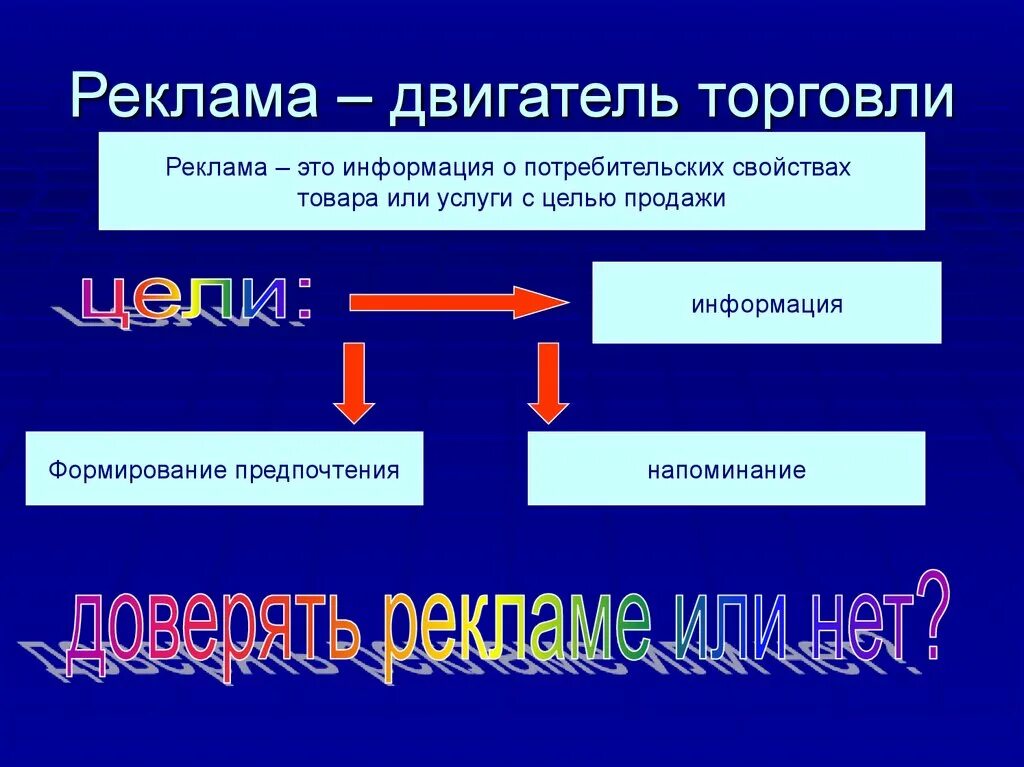 Реклама – двигатель торговли

Реклама – это информация о потребительских свойствах товара или услуги с целью продажи

цели:

информация

Формирование предпочтения

напоминание

доверять рекламе или нет?